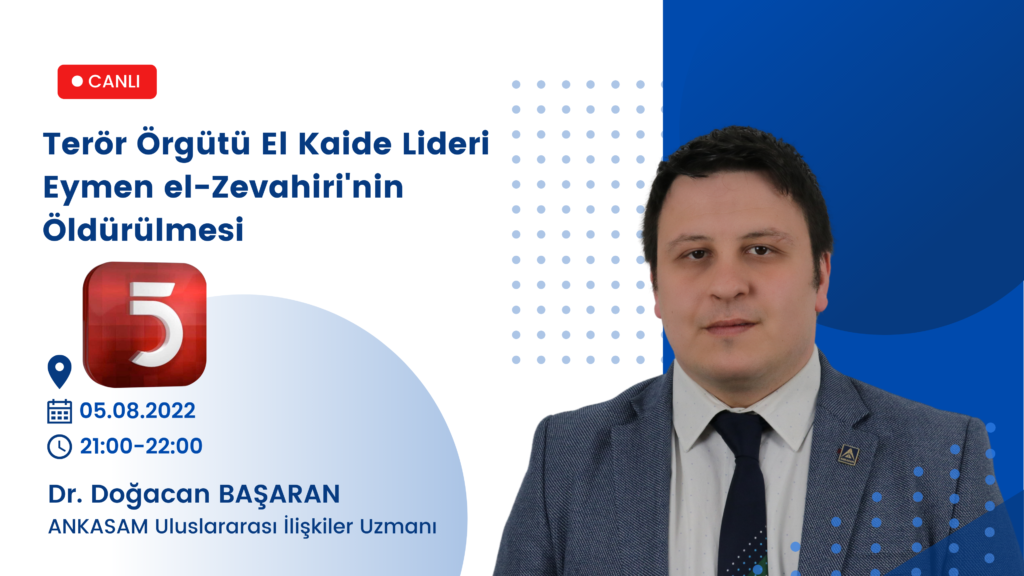 CANLI

Terör Örgütü El Kaide Lideri Eymen el-Zevahiri'nin Öldürülmesi

5

05.08.2022

21:00-22:00

Dr. Doğacan BAŞARAN

ANKASAM Uluslararası İlişkiler Uzmanı